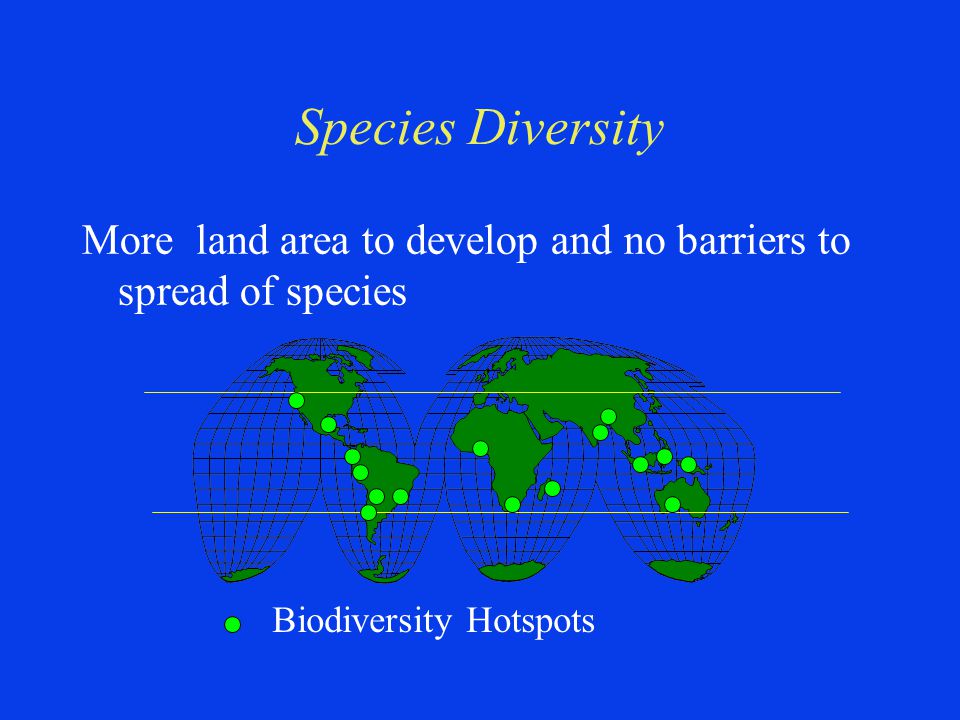 Species Diversity

More land area to develop and no barriers to spread of species

Biodiversity Hotspots